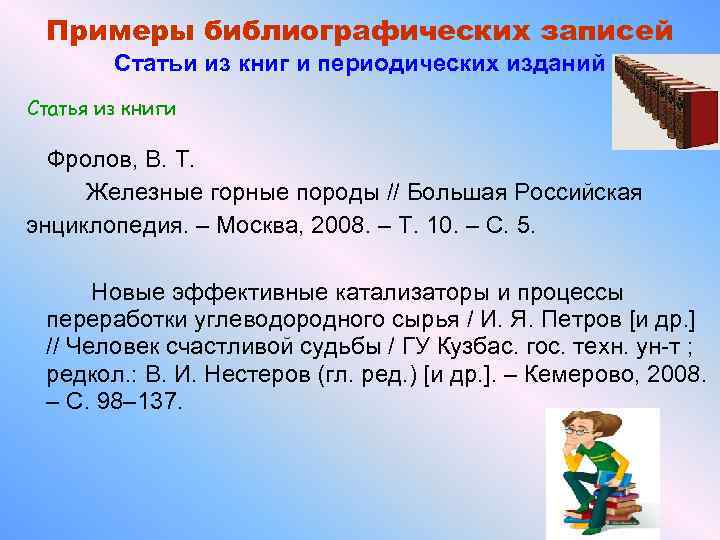 Примеры библиографических записей
Статьи из книг и периодических изданий

Статья из книги

Фролов, В. Т.
Железные горные породы // Большая Российская энциклопедия. – Москва, 2008. – Т. 10. – С. 5.

Новые эффективные катализаторы и процессы переработки углеводородного сырья / И. Я. Петров [и др.] // Человек счастливой судьбы / ГУ Кузбас. гос. техн. ун-т ; редкол.: В. И. Нестеров (гл. ред.) [и др.]. – Кемерово, 2008. – С. 98–137.